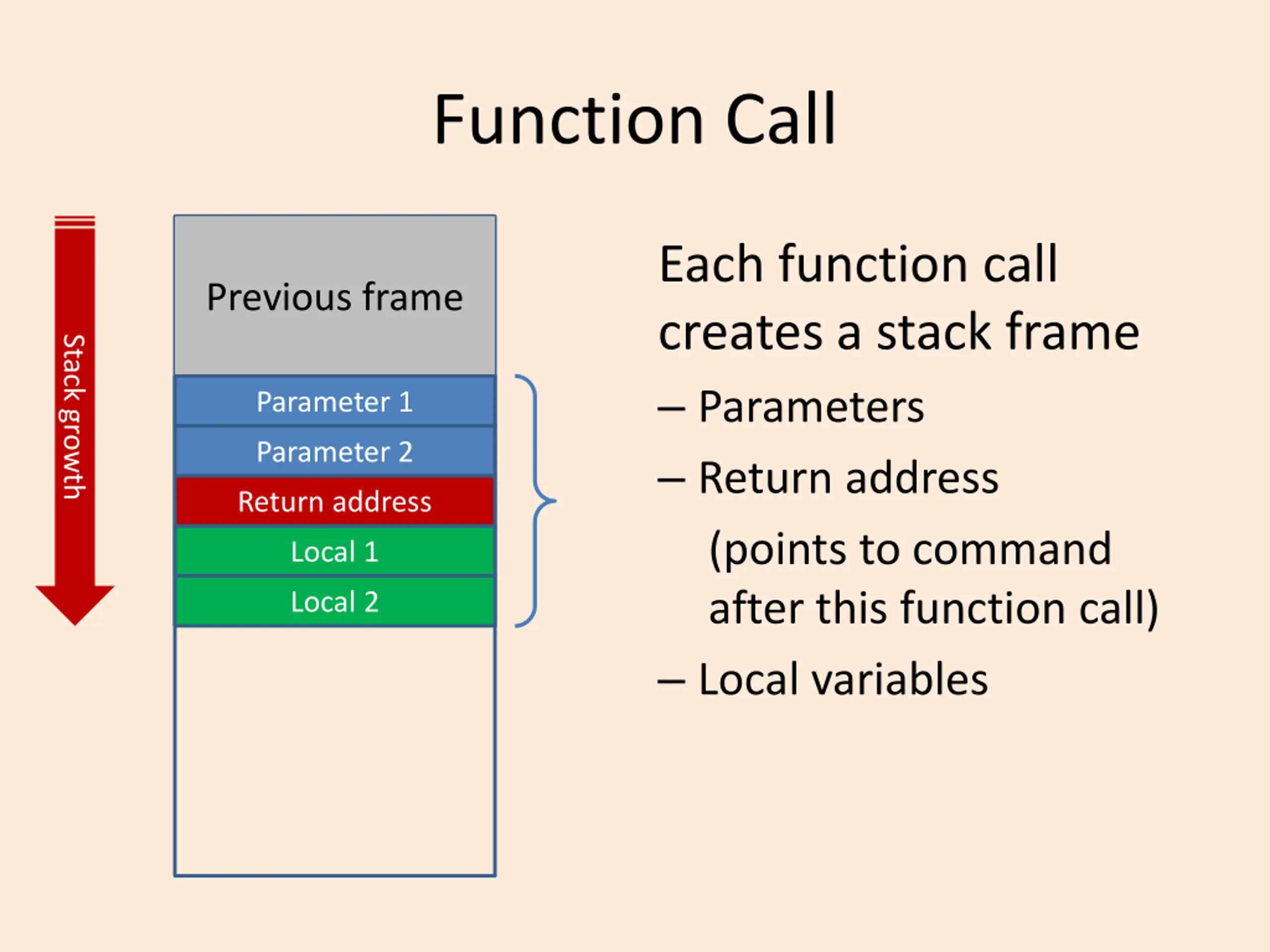 Function Call

Stack growth

Previous frame

Parameter 1

Parameter 2

Return address

Local 1

Local 2

Each function call creates a stack frame

– Parameters

– Return address

(points to command after this function call)

– Local variables